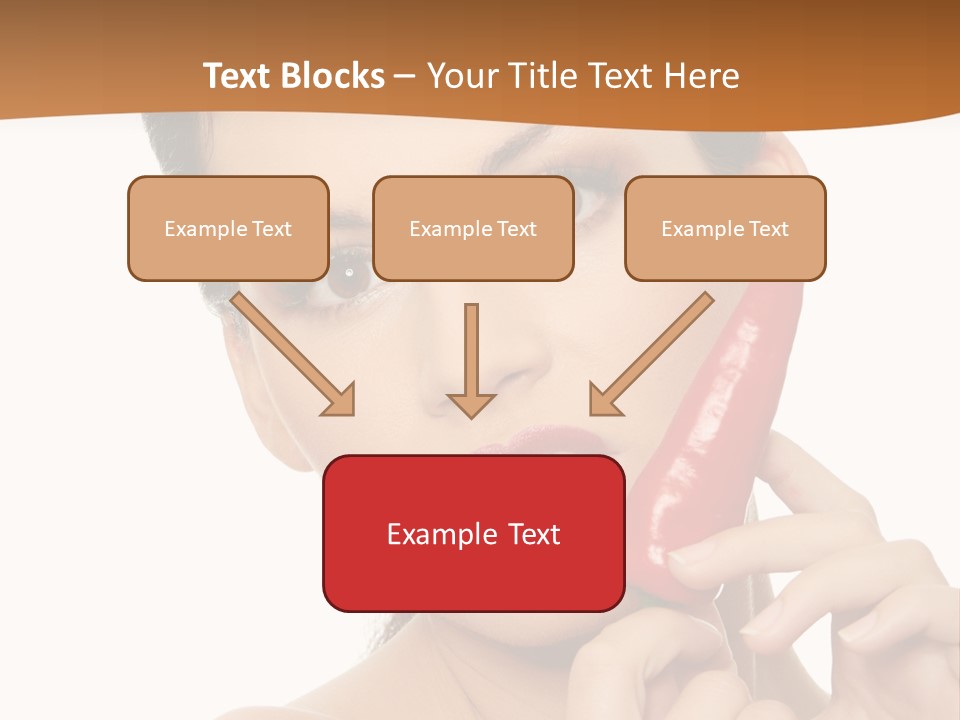 Text Blocks – Your Title Text Here

Example Text

Example Text

Example Text

Example Text